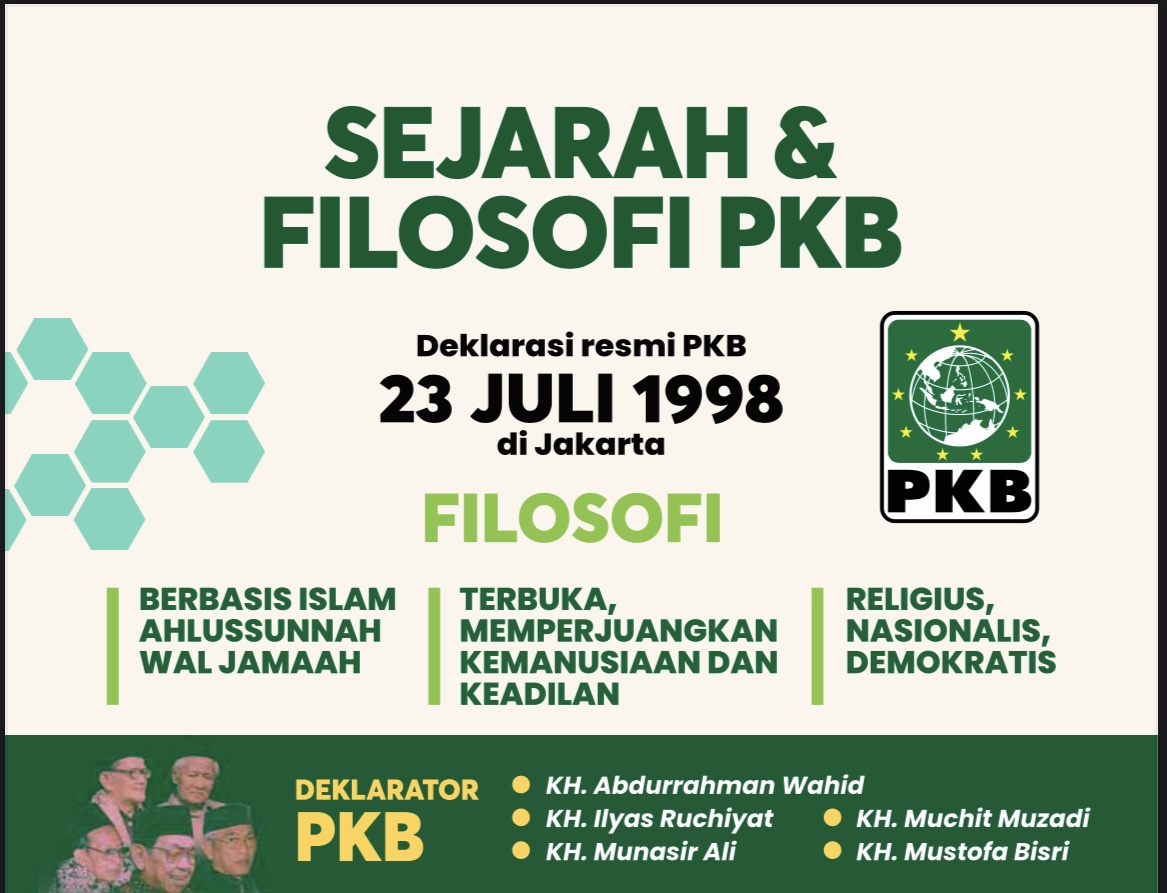 SEJARAH & FILOSOFI PKB

Deklarasi resmi PKB
23 JULI 1998
di Jakarta

PKB

FILOSOFI

BERBASIS ISLAM AHLUSSUNNAH WAL JAMAAH

TERBUKA, MEMPERJUANGKAN KEMANUSIAAN DAN KEADILAN

RELIGIUS, NASIONALIS, DEMOKRATIS

DEKLARATOR PKB

KH. Abdurrahman Wahid
KH. Ilyas Ruchiyat
KH. Munasir Ali
KH. Muchit Muzadi
KH. Mustofa Bisri